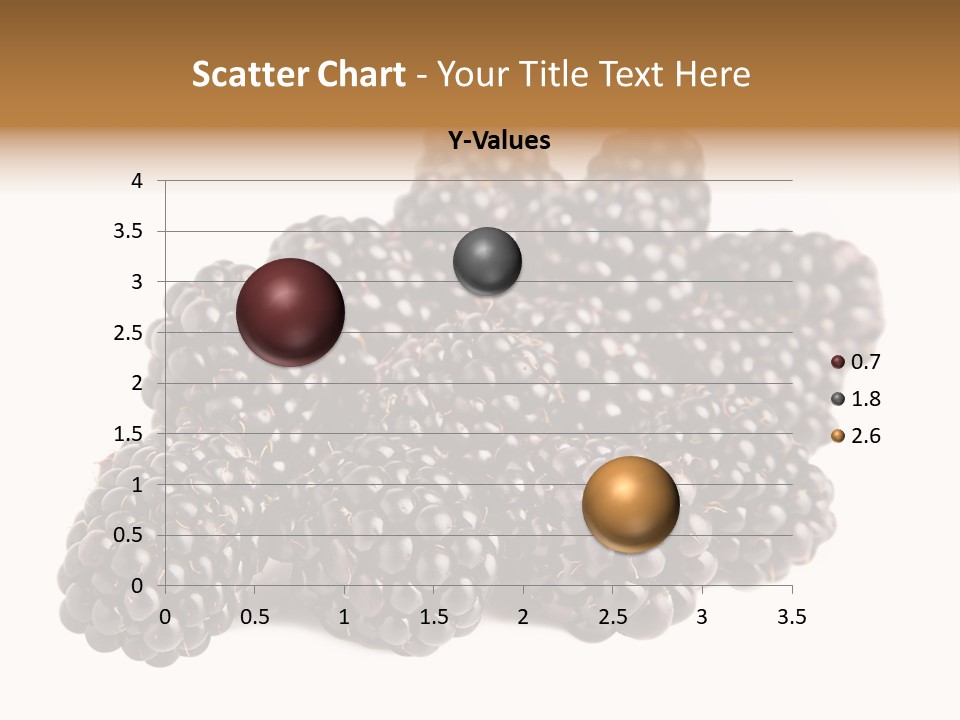 Scatter Chart - Your Title Text Here

Y-Values

4
3.5
3
2.5
2
1.5
1
0.5
0

0 0.5 1 1.5 2 2.5 3 3.5

0.7
1.8
2.6